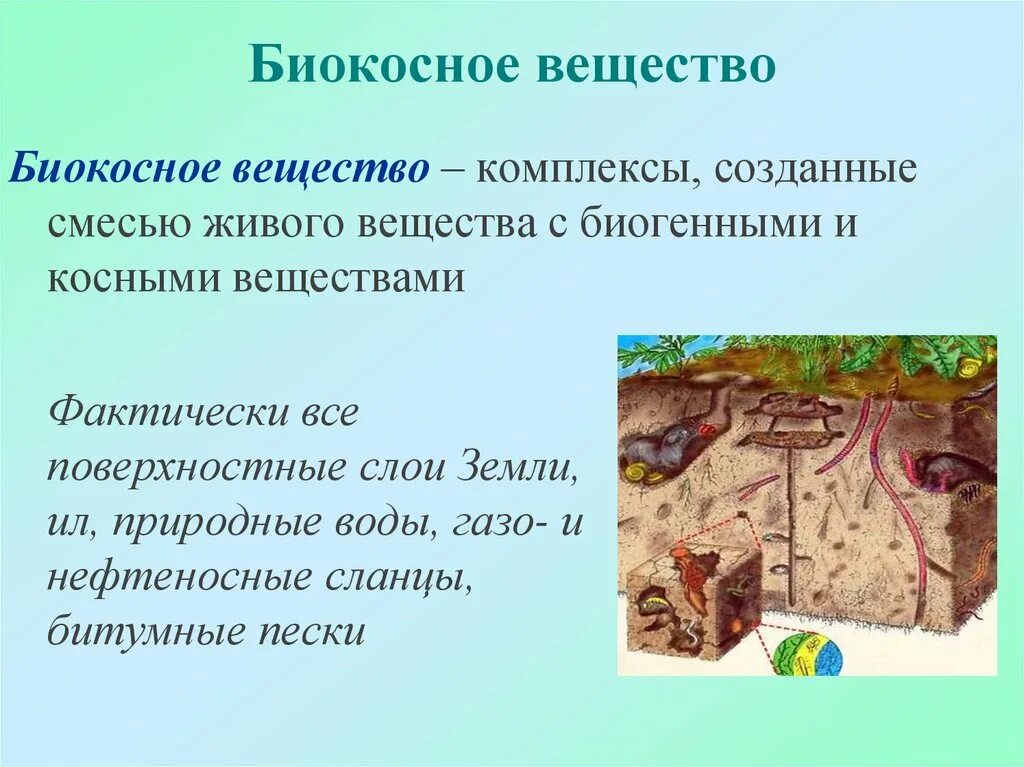 Биокосное вещество

Биокосное вещество – комплексы, созданные смесью живого вещества с биогенными и косными веществами

Фактически все поверхностные слои Земли, ил, природные воды, газо- и нефтеносные сланцы, битумные пески